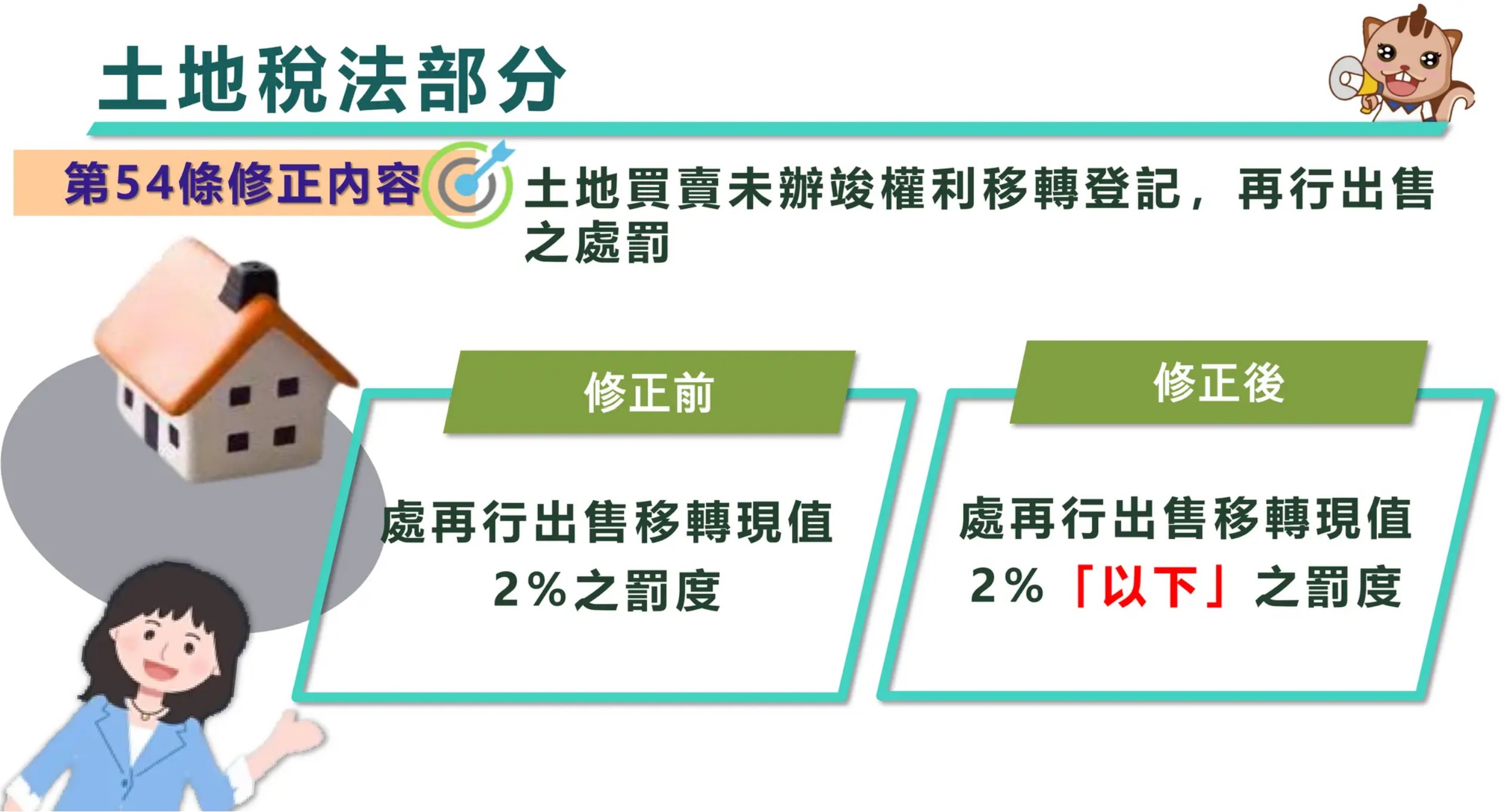 土地稅法部分

第54條修正內容

土地買賣未辦竣權利移轉登記，再行出售之處罰

修正前

處再行出售移轉現值2%之罰度

修正後

處再行出售移轉現值2%「以下」之罰度